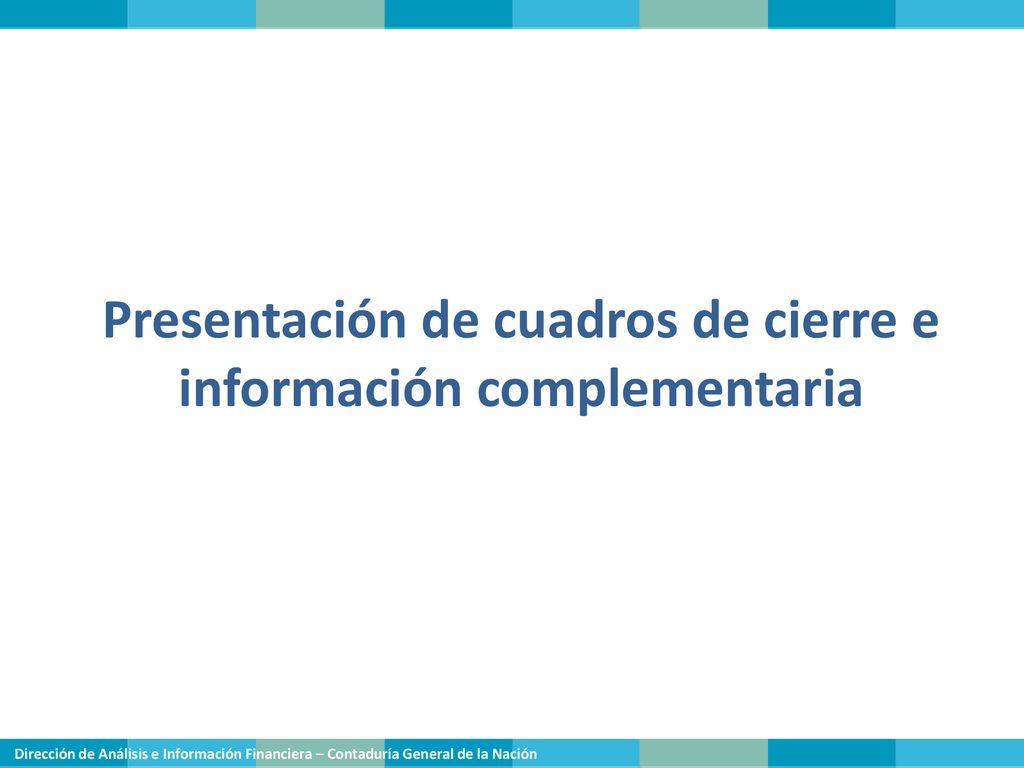 Presentación de cuadros de cierre e información complementaria

Dirección de Análisis e Información Financiera – Contaduría General de la Nación